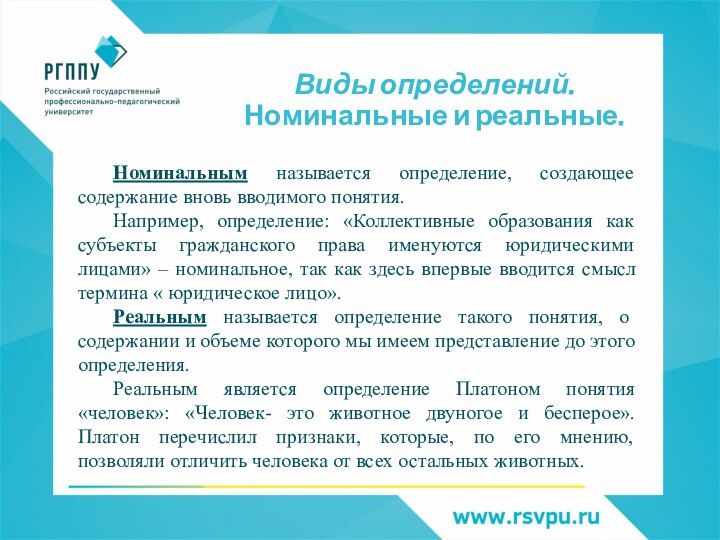 РГППУ
Российский государственный профессионально-педагогический университет

Виды определений.
Номинальные и реальные.

Номинальным называется определение, создающее содержание вновь вводимого понятия.

Например, определение: «Коллективные образования как субъекты гражданского права именуются юридическими лицами» – номинальное, так как здесь впервые вводится смысл термина « юридическое лицо».

Реальным называется определение такого понятия, о содержании и объеме которого мы имеем представление до этого определения.

Реальным является определение Платоном понятия «человек»: «Человек- это животное двуногое и бесперое». Платон перечислил признаки, которые, по его мнению, позволяли отличить человека от всех остальных животных.

www.rsvpu.ru